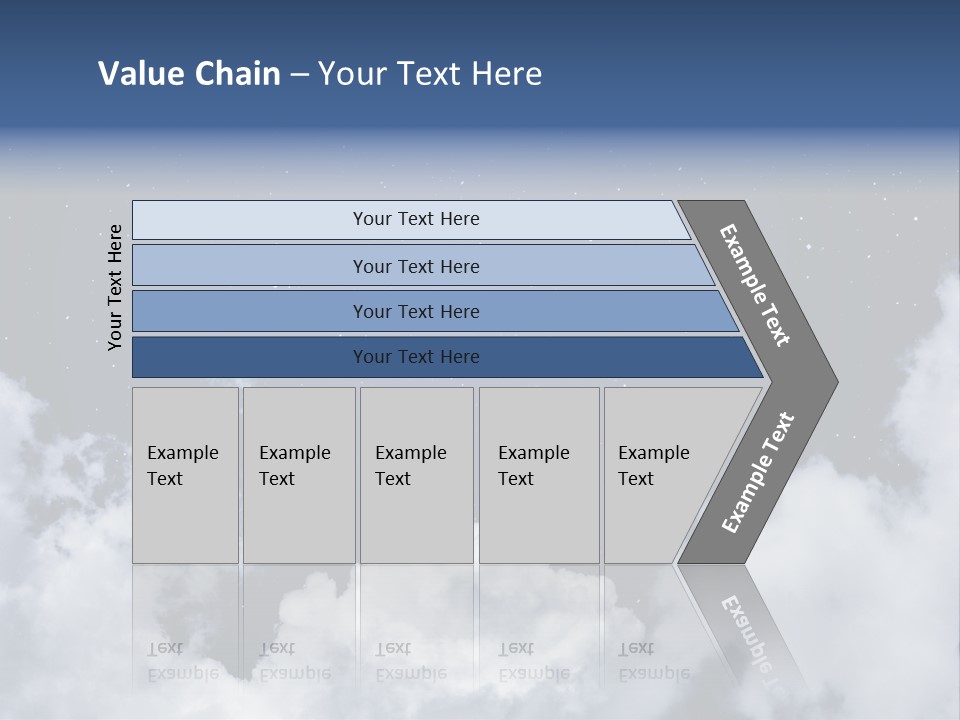 Value Chain – Your Text Here

Your Text Here

Your Text Here

Your Text Here

Your Text Here

Your Text Here

Example Text

Example Text

Example Text

Example Text

Example Text

Example Text

Example Text